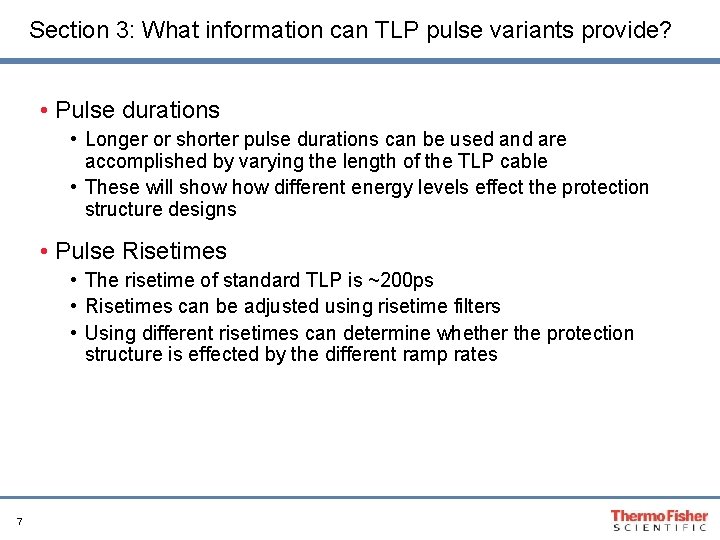 Section 3: What information can TLP pulse variants provide?

• Pulse durations
 • Longer or shorter pulse durations can be used and are accomplished by varying the length of the TLP cable
 • These will show how different energy levels effect the protection structure designs

• Pulse Risetimes
 • The risetime of standard TLP is ~200ps
 • Risetimes can be adjusted using risetime filters
 • Using different risetimes can determine whether the protection structure is effected by the different ramp rates

7

ThermoFisher
SCIENTIFIC